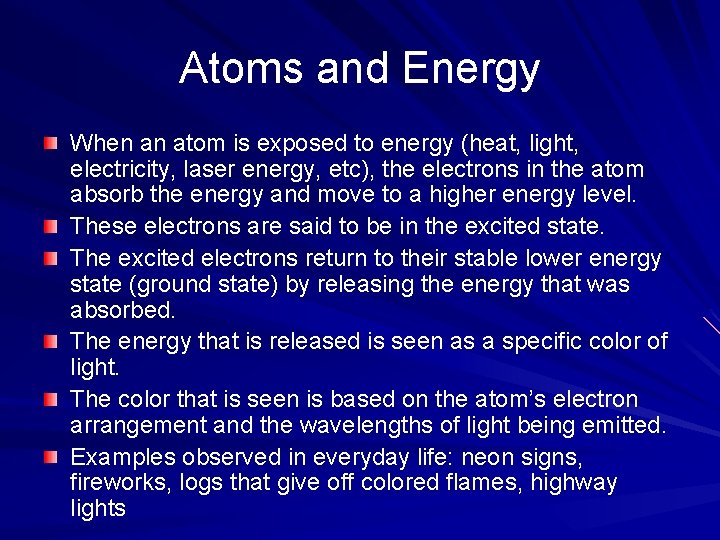 Atoms and Energy

When an atom is exposed to energy (heat, light, electricity, laser energy, etc), the electrons in the atom absorb the energy and move to a higher energy level.

These electrons are said to be in the excited state.

The excited electrons return to their stable lower energy state (ground state) by releasing the energy that was absorbed.

The energy that is released is seen as a specific color of light.

The color that is seen is based on the atom's electron arrangement and the wavelengths of light being emitted.

Examples observed in everyday life: neon signs, fireworks, logs that give off colored flames, highway lights